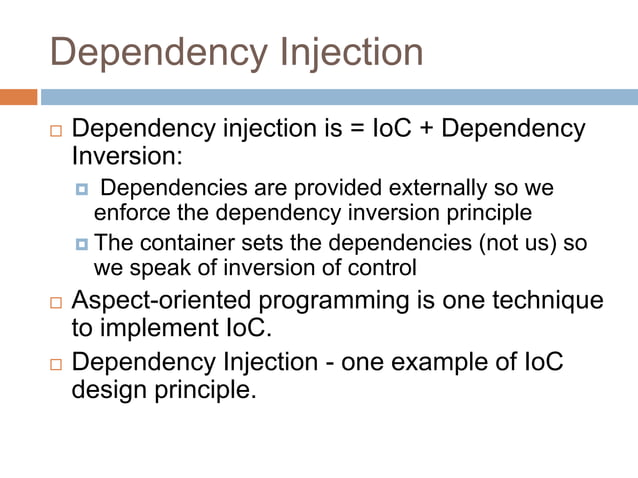 Dependency Injection

□ Dependency injection is = IoC + Dependency Inversion:

▫ Dependencies are provided externally so we enforce the dependency inversion principle

▫ The container sets the dependencies (not us) so we speak of inversion of control

□ Aspect-oriented programming is one technique to implement IoC.

□ Dependency Injection - one example of IoC design principle.